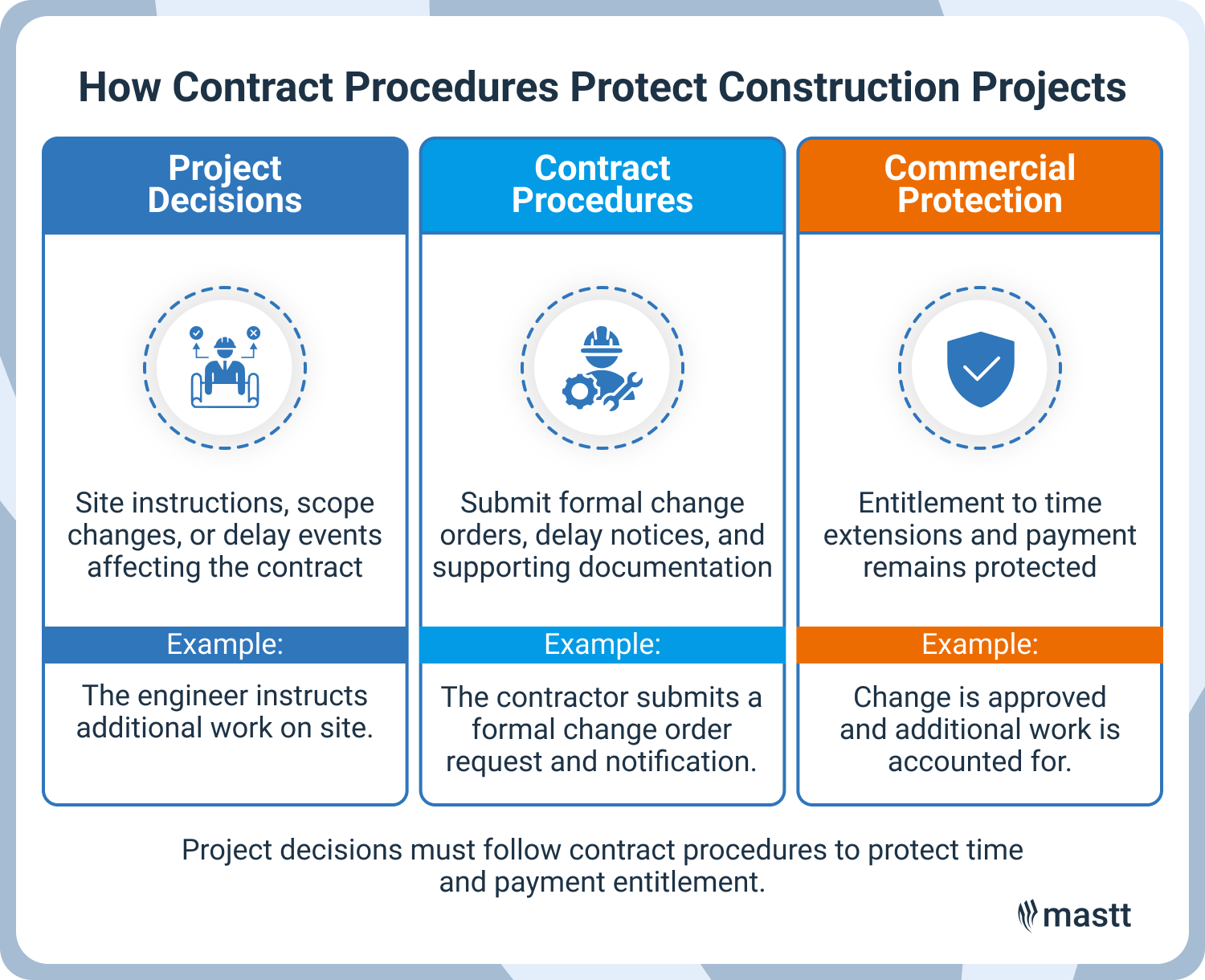 How Contract Procedures Protect Construction Projects

Project Decisions

Site instructions, scope changes, or delay events affecting the contract

Example:

The engineer instructs additional work on site.

Contract Procedures

Submit formal change orders, delay notices, and supporting documentation

Example:

The contractor submits a formal change order request and notification.

Commercial Protection

Entitlement to time extensions and payment remains protected

Example:

Change is approved and additional work is accounted for.

Project decisions must follow contract procedures to protect time and payment entitlement.

mastt